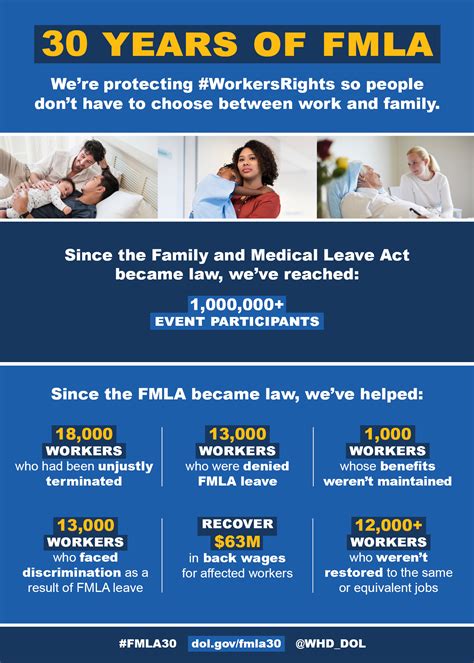 30 YEARS OF FMLA

We're protecting #WorkersRights so people don't have to choose between work and family.

Since the Family and Medical Leave Act became law, we've reached:

1,000,000+
EVENT PARTICIPANTS

Since the FMLA became law, we've helped:

18,000
WORKERS
who had been unjustly terminated

13,000
WORKERS
who were denied FMLA leave

1,000
WORKERS
whose benefits weren't maintained

13,000
WORKERS
who faced discrimination as a result of FMLA leave

RECOVER
$63M
in back wages for affected workers

12,000+
WORKERS
who weren't restored to the same or equivalent jobs

#FMLA30 dol.gov/fmla30 @WHD_DOL